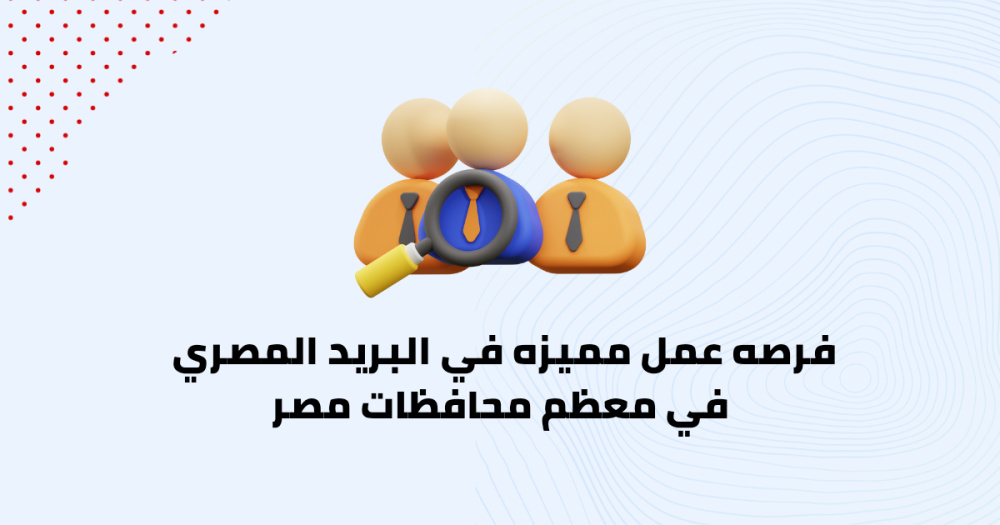 فرصه عمل مميزه في البريد المصري
في معظم محافظات مصر